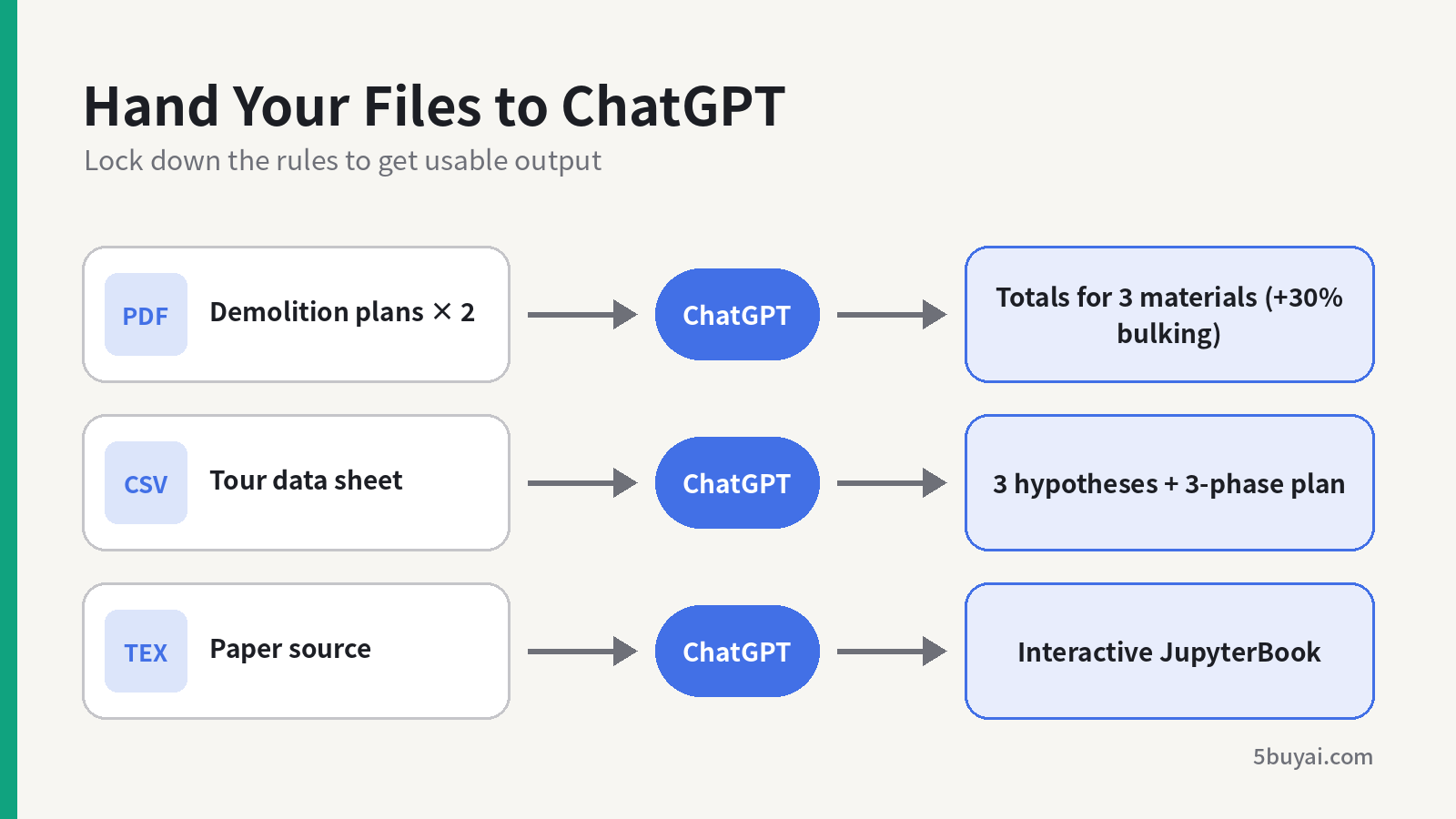 Hand Your Files to ChatGPT

Lock down the rules to get usable output

PDF

Demolition plans × 2

ChatGPT

Totals for 3 materials (+30% bulking)

CSV

Tour data sheet

ChatGPT

3 hypotheses + 3-phase plan

TEX

Paper source

ChatGPT

Interactive JupyterBook

5buyai.com